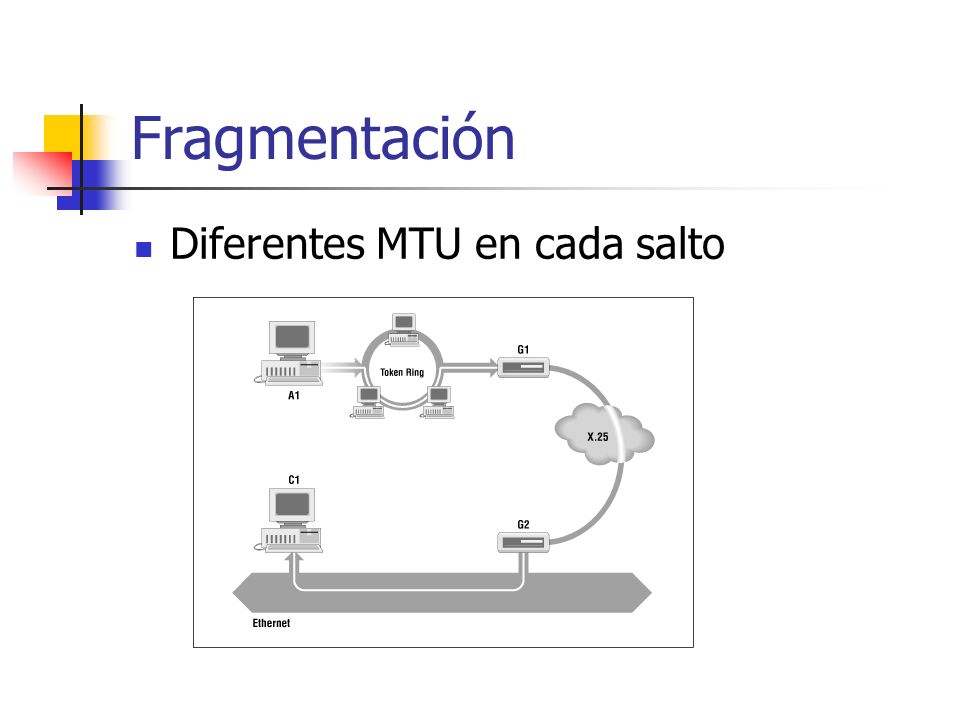 Fragmentación

Diferentes MTU en cada salto

A1

Token Ring

G1

X.25

C1

G2

Ethernet